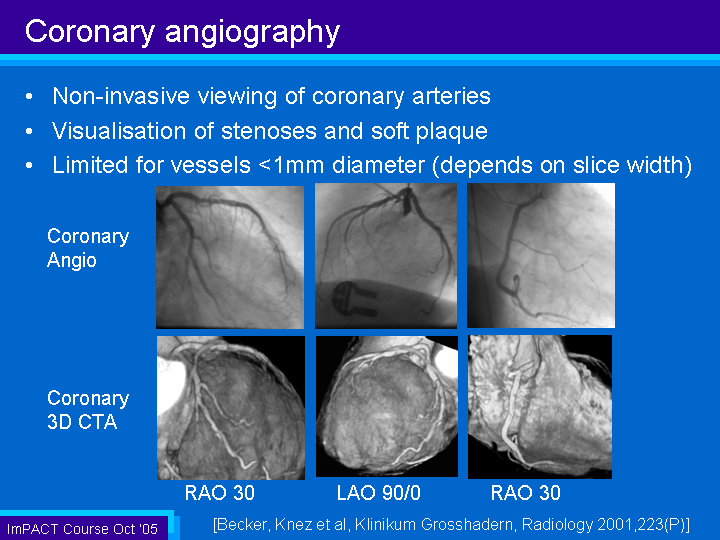 Coronary angiography

• Non-invasive viewing of coronary arteries
• Visualisation of stenoses and soft plaque
• Limited for vessels <1mm diameter (depends on slice width)

Coronary Angio

Coronary 3D CTA

RAO 30 LAO 90/0 RAO 30

ImPACT Course Oct '05

[Becker, Knez et al, Klinikum Grosshadern, Radiology 2001,223(P)]